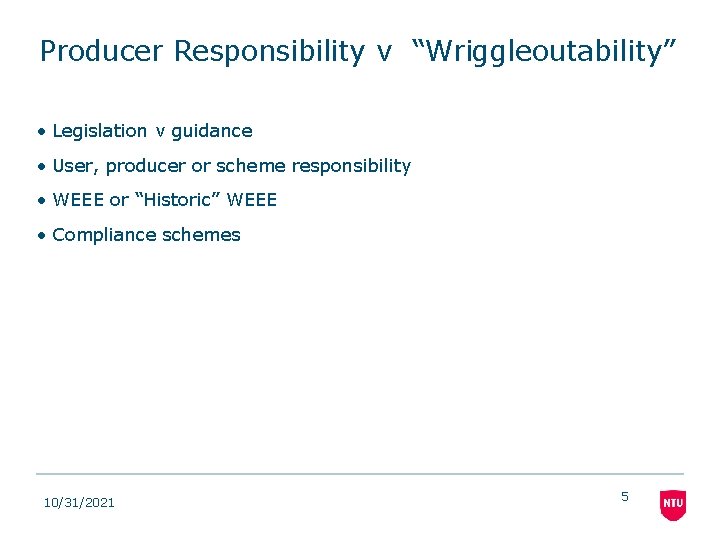 Producer Responsibility v “Wriggleoutability”

• Legislation v guidance
• User, producer or scheme responsibility
• WEEE or “Historic” WEEE
• Compliance schemes

10/31/2021

5

NTU